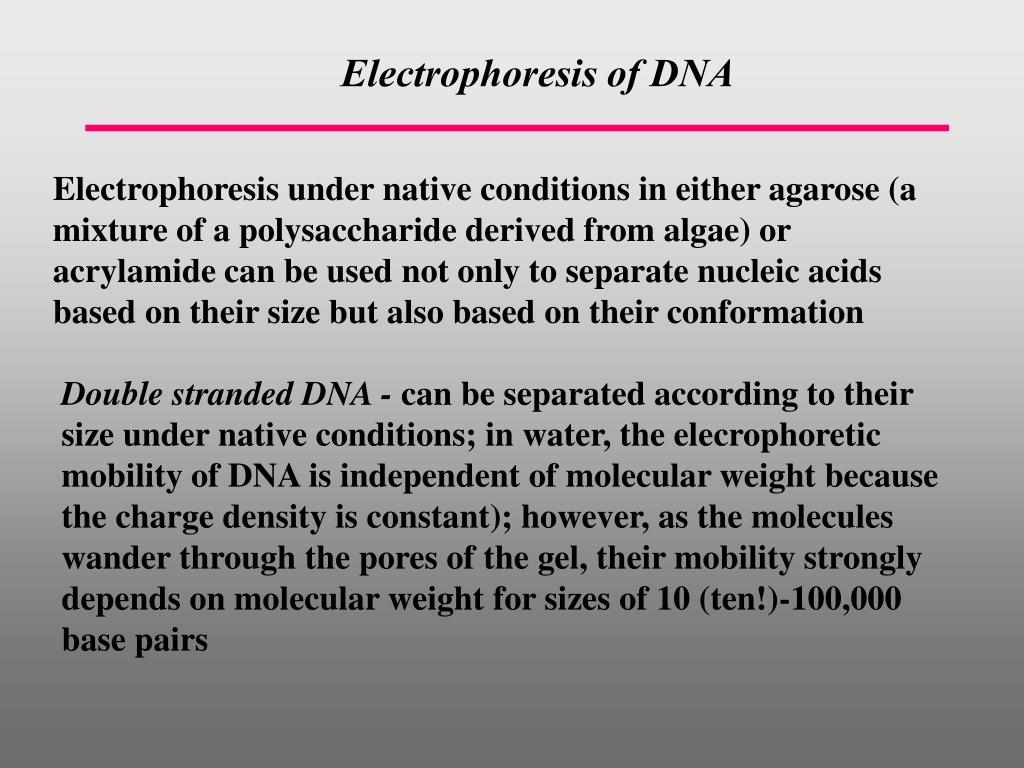 Electrophoresis of DNA

Electrophoresis under native conditions in either agarose (a mixture of a polysaccharide derived from algae) or acrylamide can be used not only to separate nucleic acids based on their size but also based on their conformation

Double stranded DNA - can be separated according to their size under native conditions; in water, the elecrophoretic mobility of DNA is independent of molecular weight because the charge density is constant); however, as the molecules wander through the pores of the gel, their mobility strongly depends on molecular weight for sizes of 10 (ten!)-100,000 base pairs